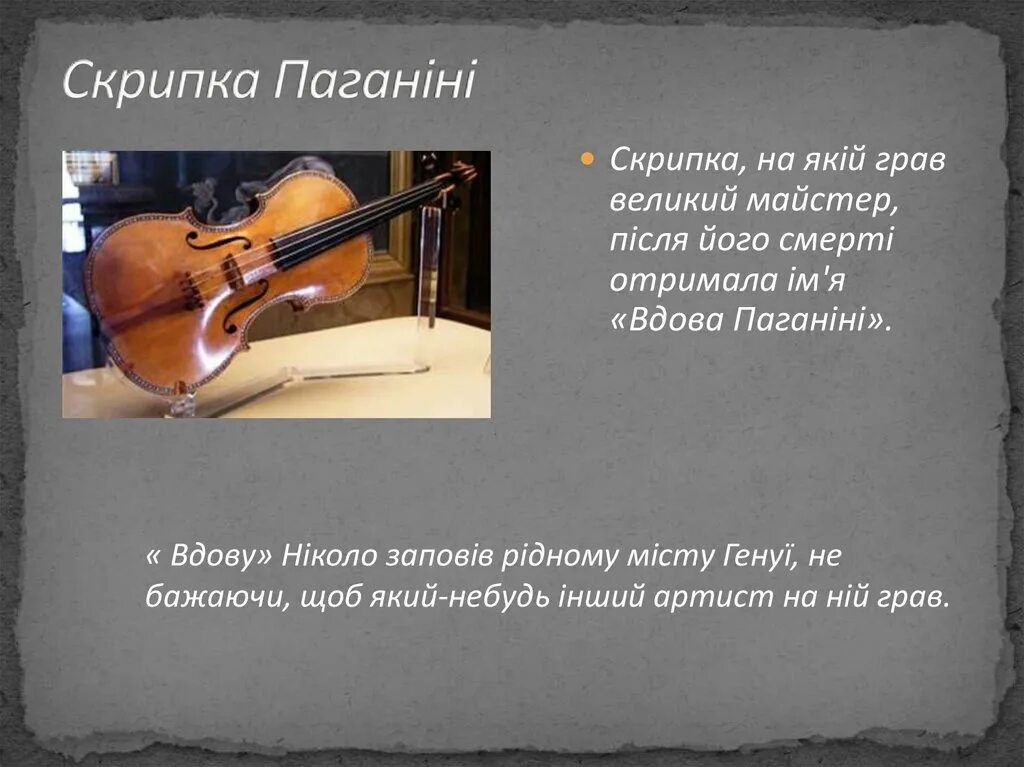 Скрипка Паганіні

Скрипка, на якій грав великий майстер, після його смерті отримала ім'я «Вдова Паганіні».

« Вдову» Ніколо заповів рідному місту Генуї, не бажаючи, щоб який-небудь інший артист на ній грав.